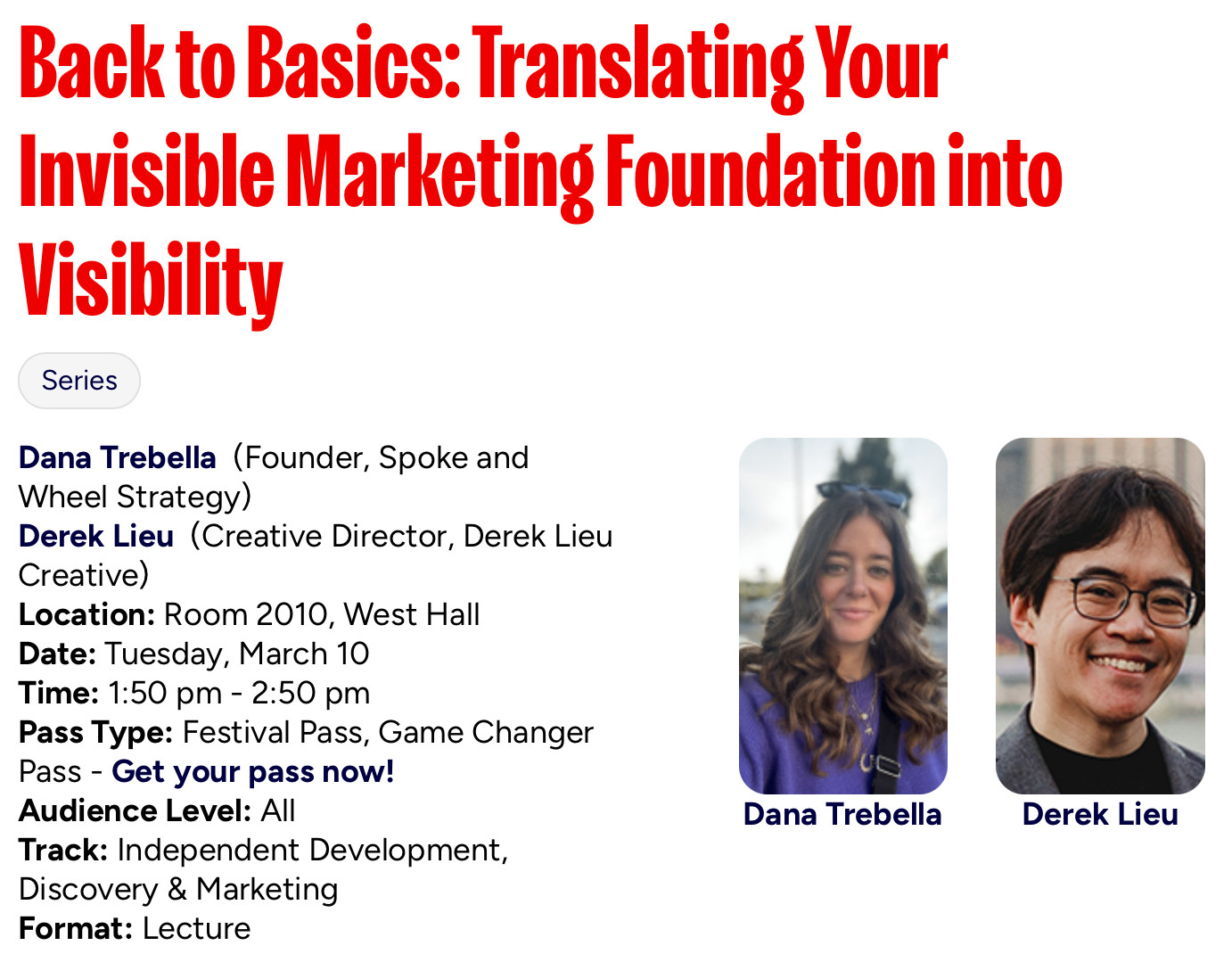 Back to Basics: Translating Your Invisible Marketing Foundation into Visibility

Series

Dana Trebella (Founder, Spoke and Wheel Strategy)
Derek Lieu (Creative Director, Derek Lieu Creative)
Location: Room 2010, West Hall
Date: Tuesday, March 10
Time: 1:50 pm - 2:50 pm
Pass Type: Festival Pass, Game Changer Pass - Get your pass now!
Audience Level: All
Track: Independent Development, Discovery & Marketing
Format: Lecture

Dana Trebella

Derek Lieu